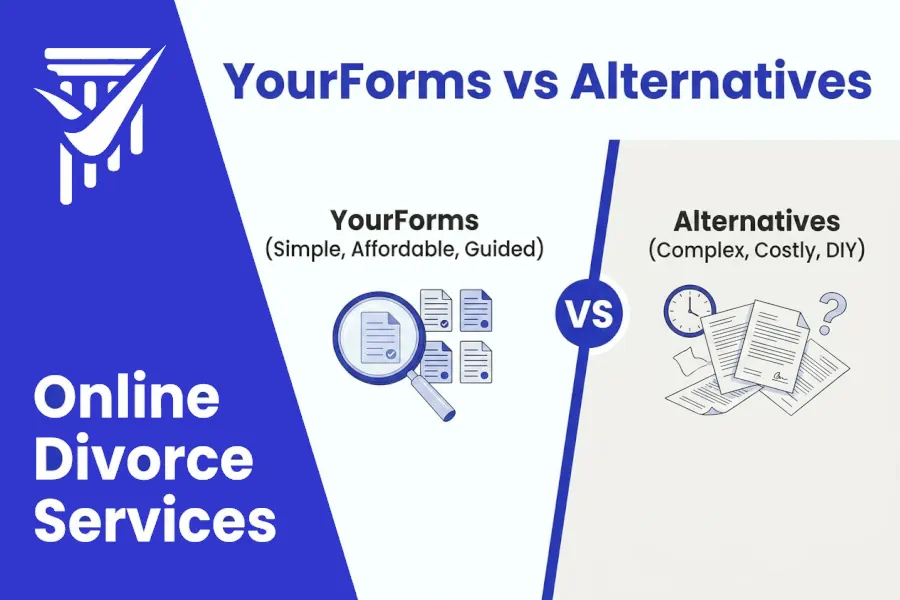 YourForms vs Alternatives

YourForms
(Simple, Affordable, Guided)

VS

Alternatives
(Complex, Costly, DIY)

Online Divorce Services